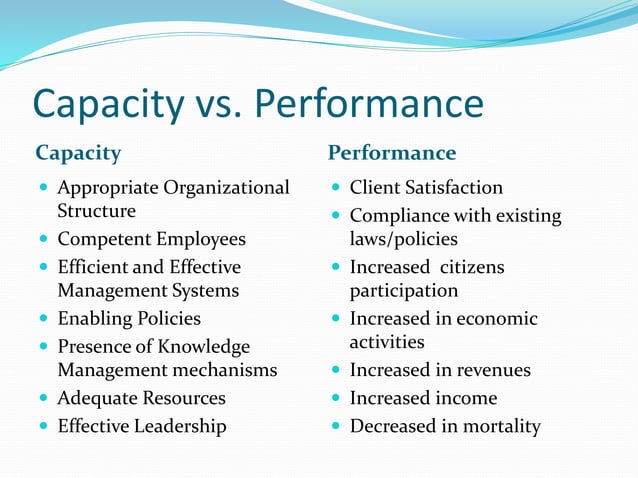 Capacity vs. Performance

Capacity

- Appropriate Organizational Structure
- Competent Employees
- Efficient and Effective Management Systems
- Enabling Policies
- Presence of Knowledge Management mechanisms
- Adequate Resources
- Effective Leadership

Performance

- Client Satisfaction
- Compliance with existing laws/policies
- Increased citizens participation
- Increased in economic activities
- Increased in revenues
- Increased income
- Decreased in mortality